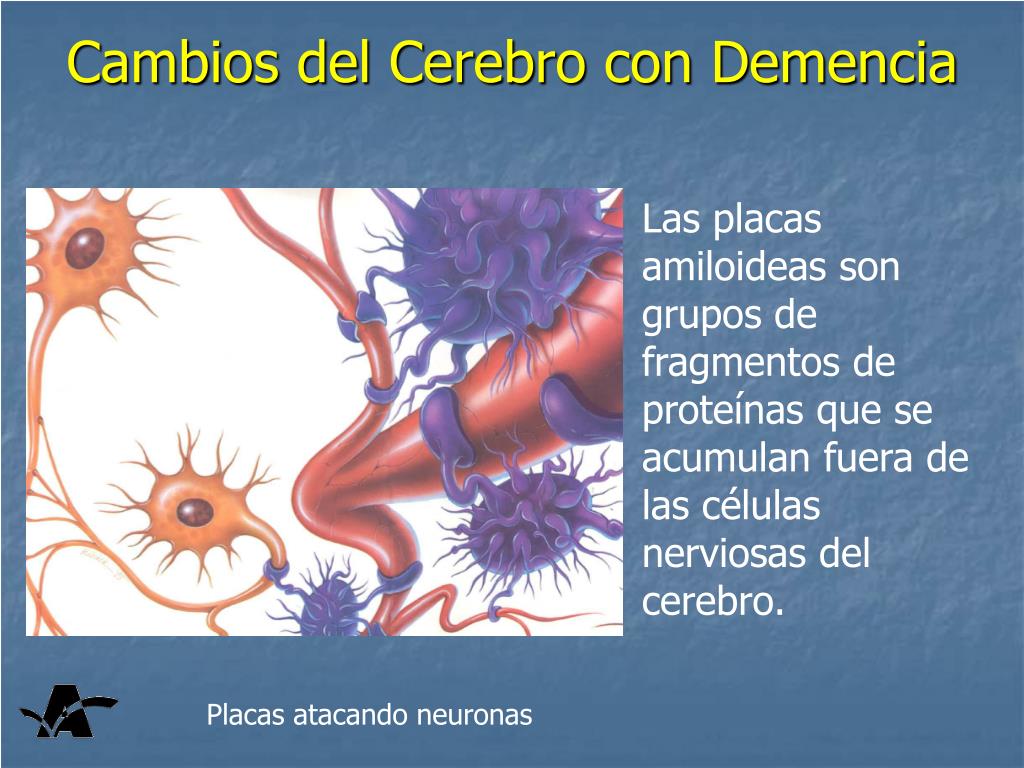 Cambios del Cerebro con Demencia

Las placas amiloideas son grupos de fragmentos de proteínas que se acumulan fuera de las células nerviosas del cerebro.

Placas atacando neuronas